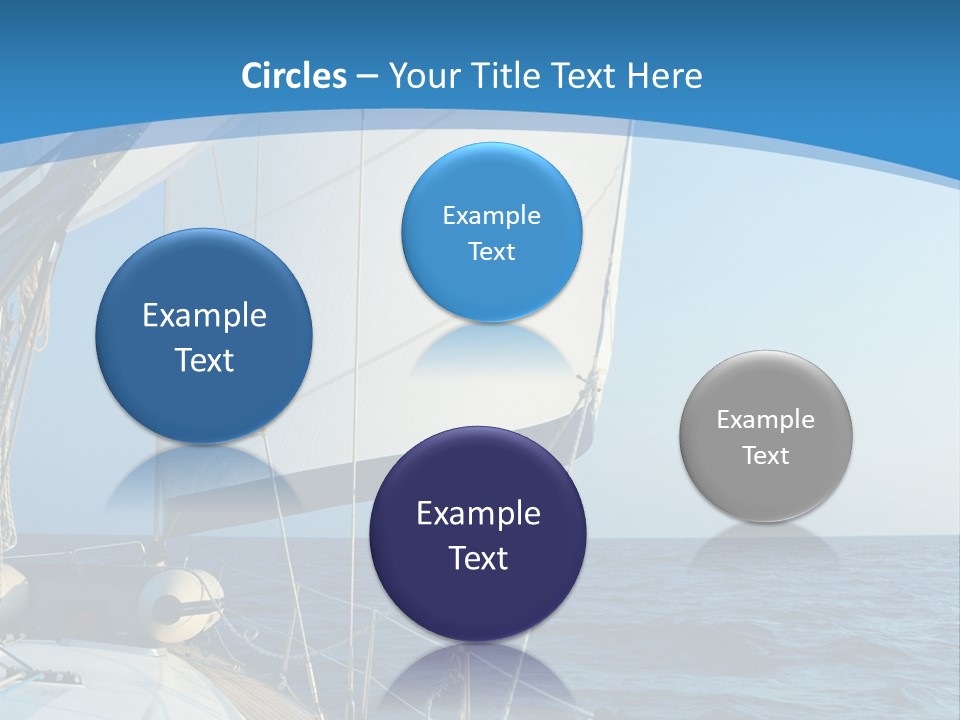 Circles – Your Title Text Here

Example Text

Example Text

Example Text

Example Text